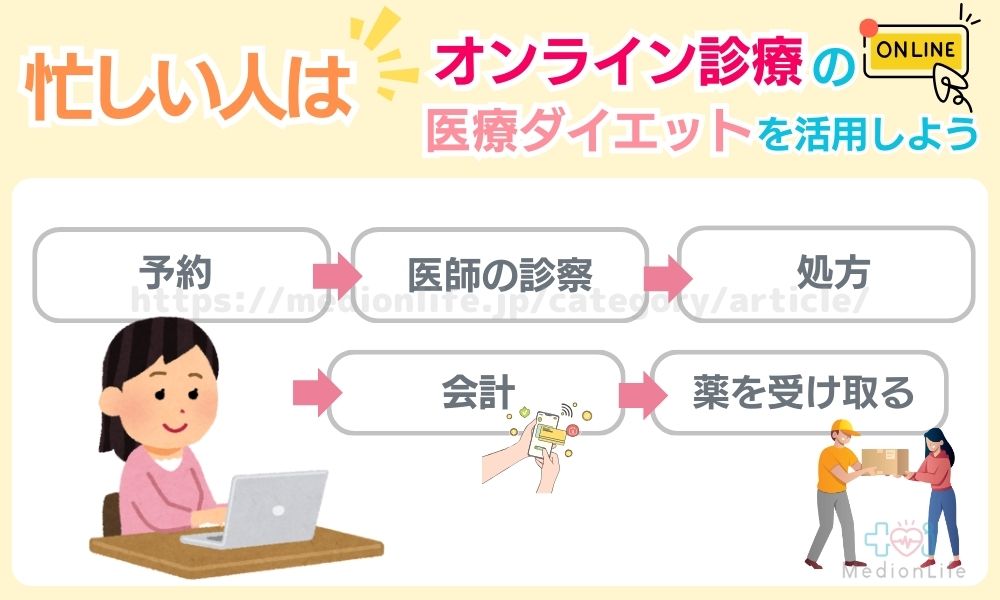 忙しい人は オンライン診療の ONLINE

医療ダイエットを活用しよう

予約

医師の診察

処方

https://medionlife.jp/category/article/

会計

薬を受け取る

MedionLife